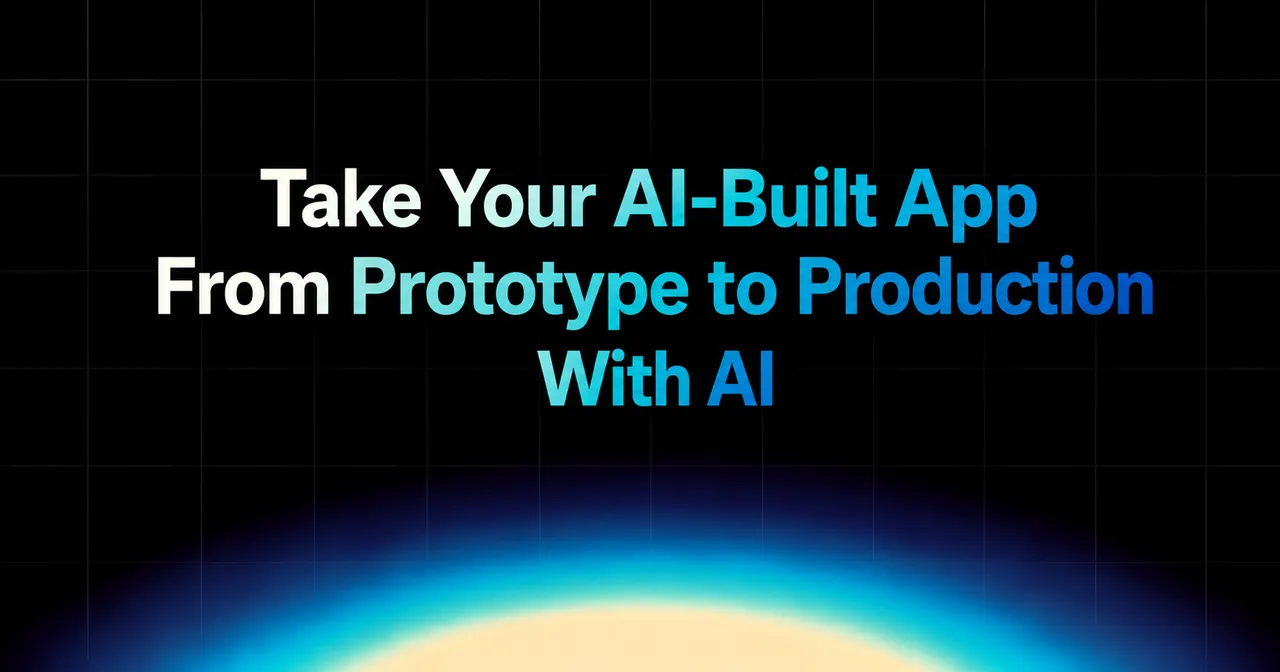 Take Your AI-Built App From Prototype to Production With AI